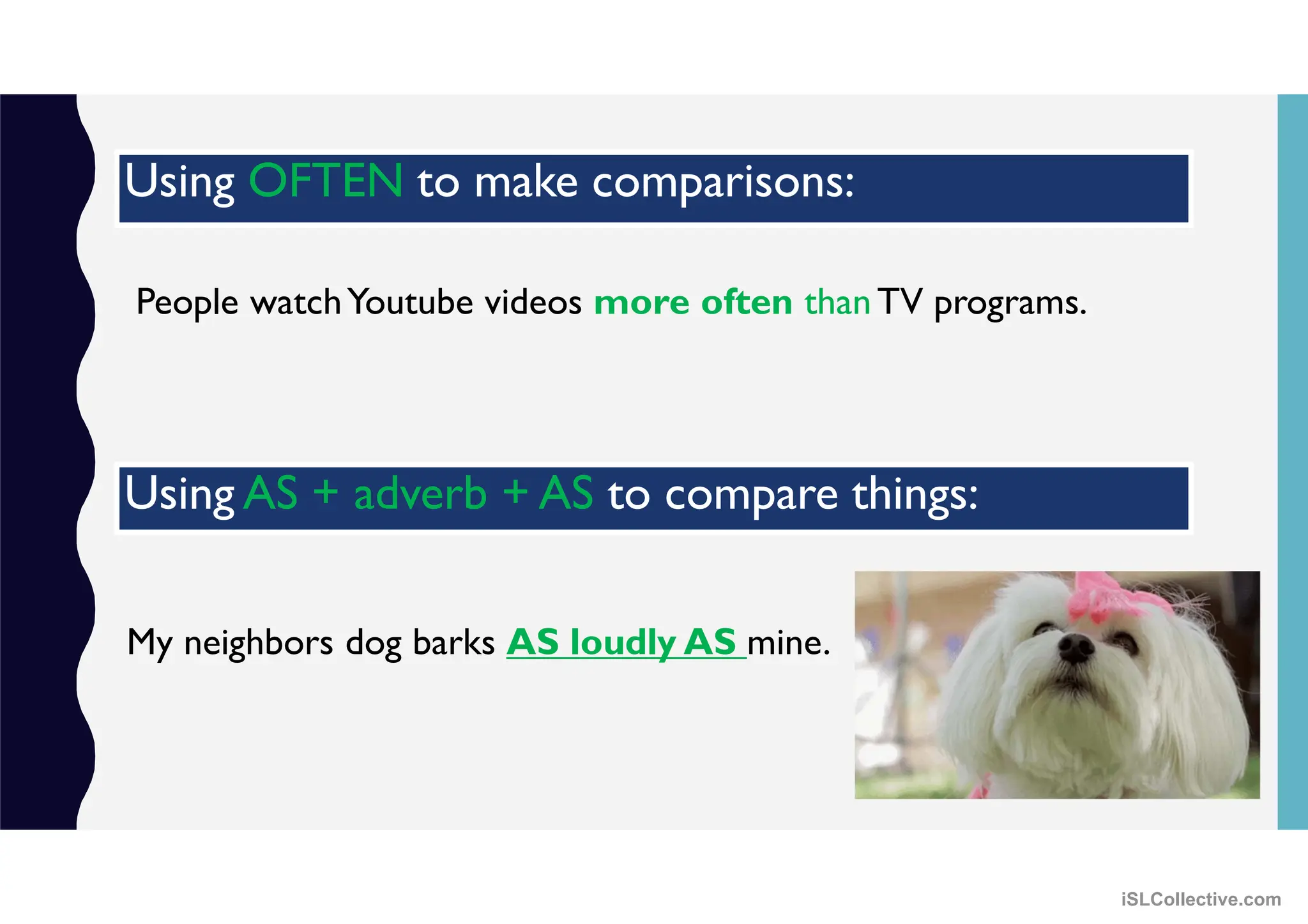 Using OFTEN to make comparisons:

People watch Youtube videos more often than TV programs.

Using AS + adverb + AS to compare things:

My neighbors dog barks AS loudly AS mine.

iSLCollective.com